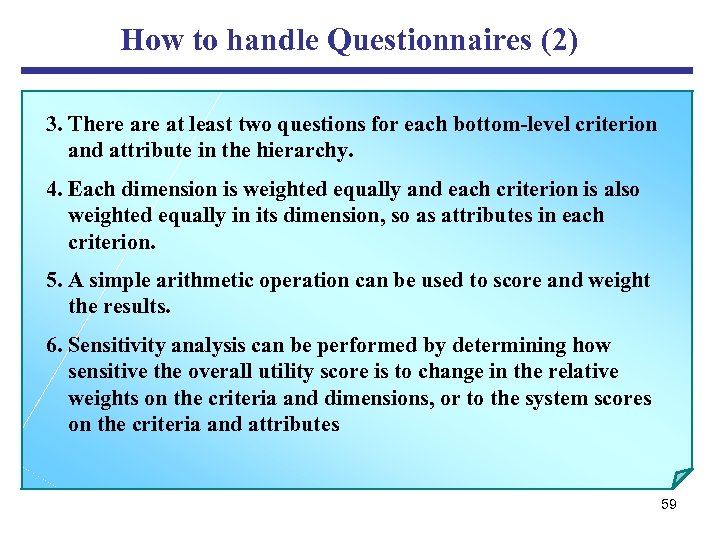 How to handle Questionnaires (2)

3. There are at least two questions for each bottom-level criterion and attribute in the hierarchy.

4. Each dimension is weighted equally and each criterion is also weighted equally in its dimension, so as attributes in each criterion.

5. A simple arithmetic operation can be used to score and weight the results.

6. Sensitivity analysis can be performed by determining how sensitive the overall utility score is to change in the relative weights on the criteria and dimensions, or to the system scores on the criteria and attributes

59